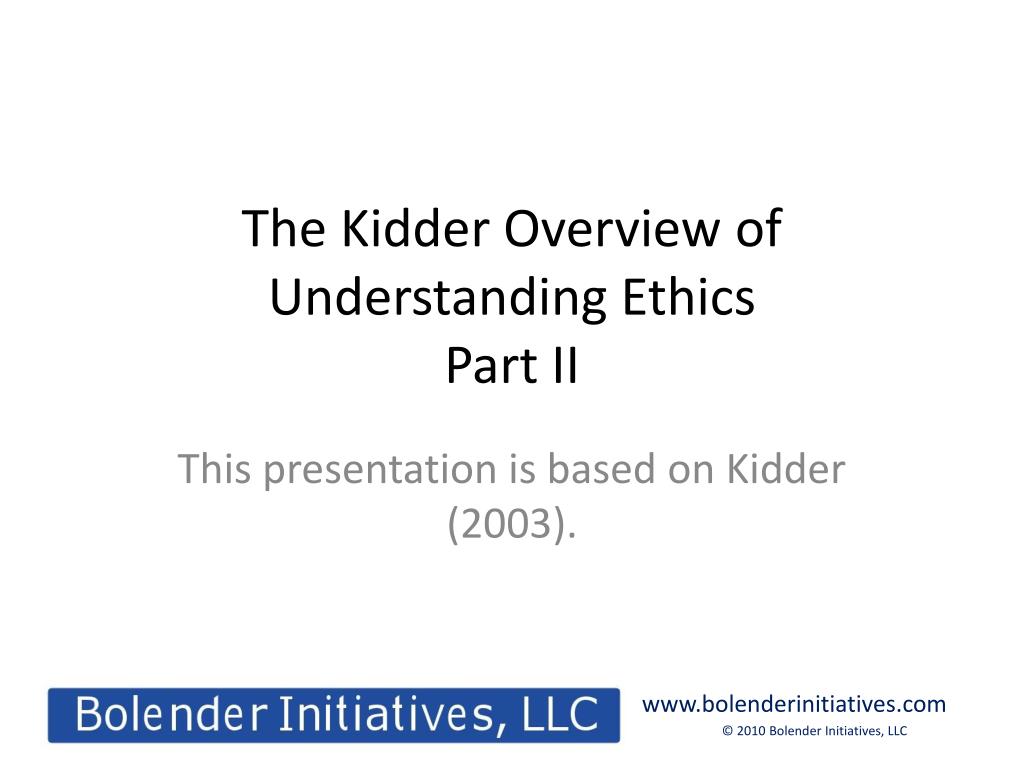 The Kidder Overview of Understanding Ethics
Part II

This presentation is based on Kidder (2003).

Bolender Initiatives, LLC

www.bolenderinitiatives.com
© 2010 Bolender Initiatives, LLC